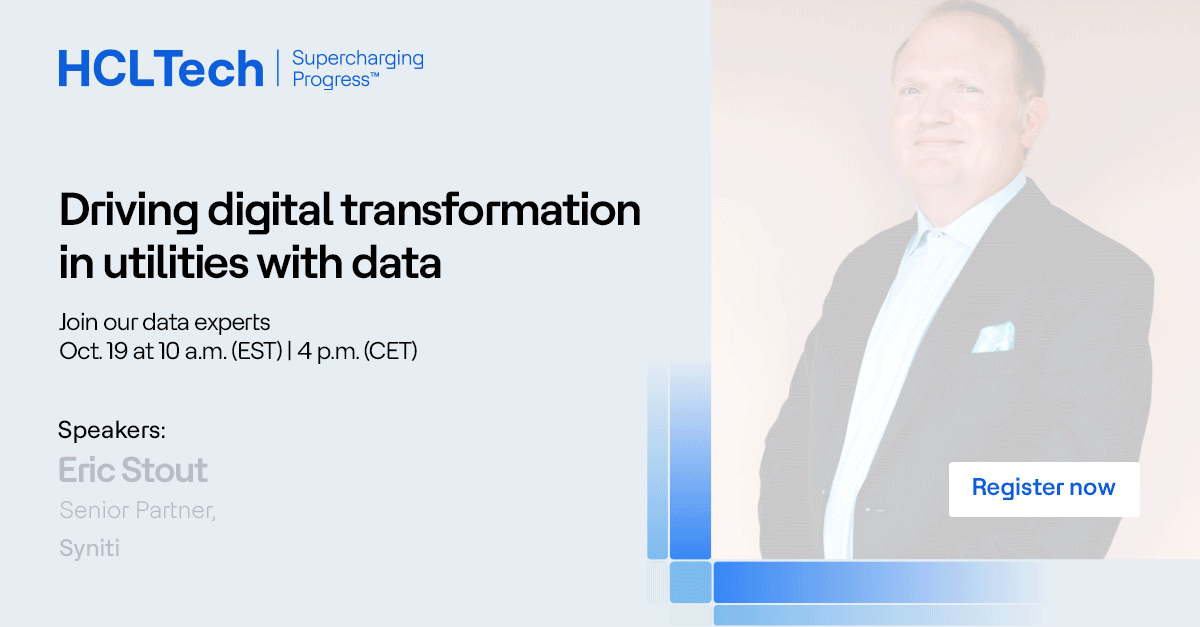 HCLTech | Supercharging Progress™

Driving digital transformation in utilities with data

Join our data experts
Oct. 19 at 10 a.m. (EST) | 4 p.m. (CET)

Speakers:
Eric Stout
Senior Partner,
Syniti

Register now